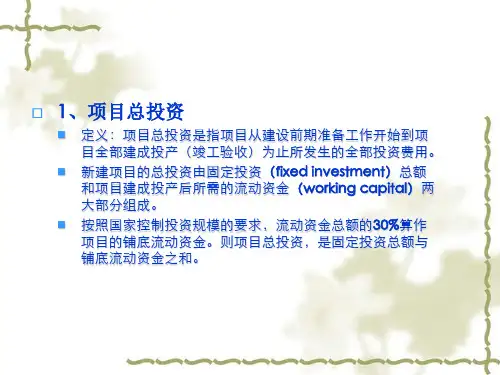 1、项目总投资

定义：项目总投资是指项目从建设前期准备工作开始到项目全部建成投产（竣工验收）为止所发生的全部投资费用。

新建项目的总投资由固定投资（fixed investment）总额和项目建成投产后所需的流动资金（working capital）两大部分组成。

按照国家控制投资规模的要求，流动资金总额的30%算作项目的铺底流动资金。则项目总投资，是固定投资总额与铺底流动资金之和。